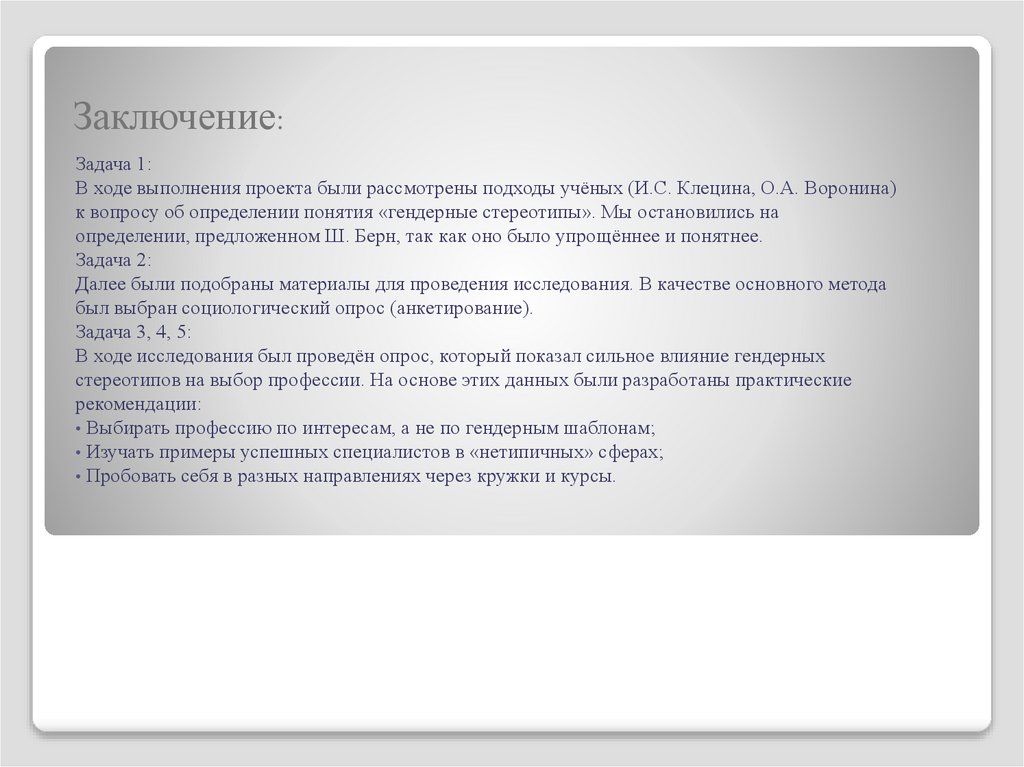 Заключение:

Задача 1:
В ходе выполнения проекта были рассмотрены подходы учёных (И.С. Клецина, О.А. Воронина) к вопросу об определении понятия «гендерные стереотипы». Мы остановились на определении, предложенном Ш. Берн, так как оно было упрощённее и понятнее.
Задача 2:
Далее были подобраны материалы для проведения исследования. В качестве основного метода был выбран социологический опрос (анкетирование).
Задача 3, 4, 5:
В ходе исследования был проведён опрос, который показал сильное влияние гендерных стереотипов на выбор профессии. На основе этих данных были разработаны практические рекомендации:
• Выбирать профессию по интересам, а не по гендерным шаблонам;
• Изучать примеры успешных специалистов в «нетипичных» сферах;
• Пробовать себя в разных направлениях через кружки и курсы.